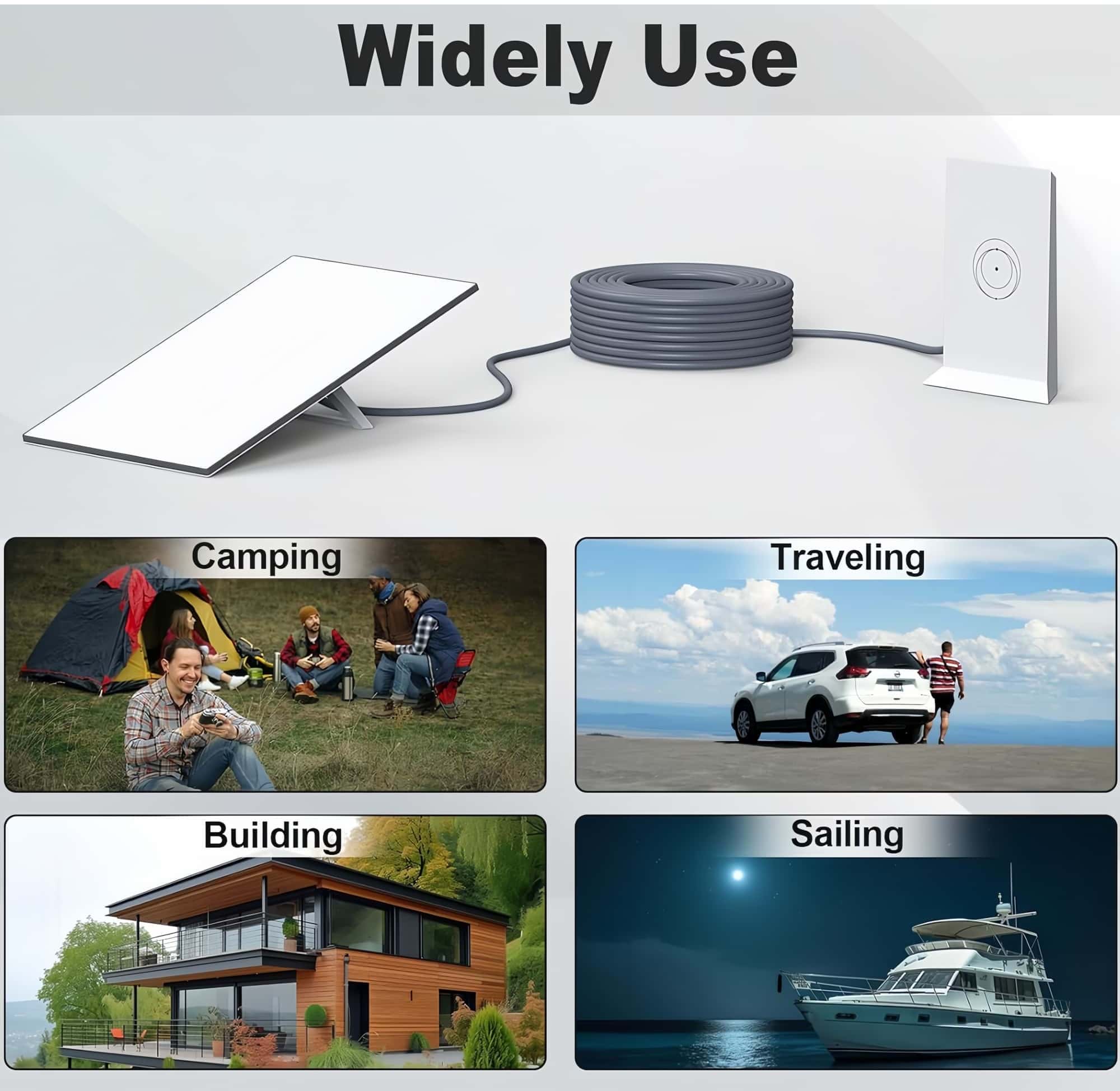 Widely Use

Camping

Traveling

Building

Sailing